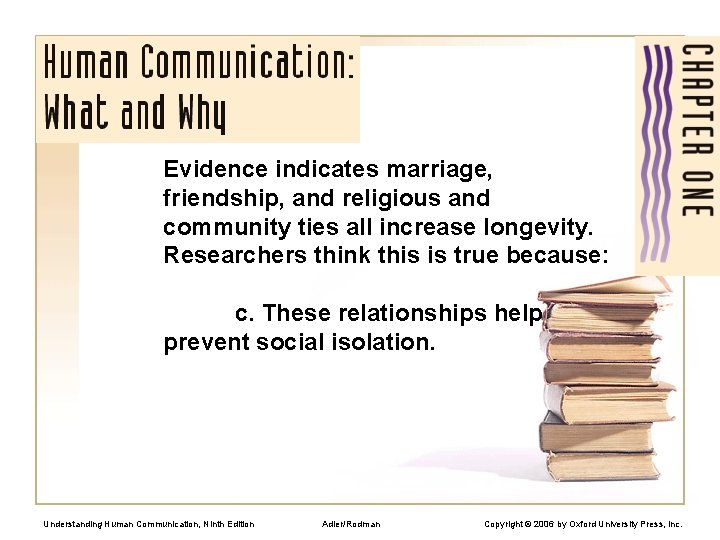 Human Communication: What and Why

CHAPTER ONE

Evidence indicates marriage, friendship, and religious and community ties all increase longevity. Researchers think this is true because:

c. These relationships help prevent social isolation.

Understanding Human Communication, Ninth Edition

Adler/Rodman

Copyright © 2006 by Oxford University Press, Inc.